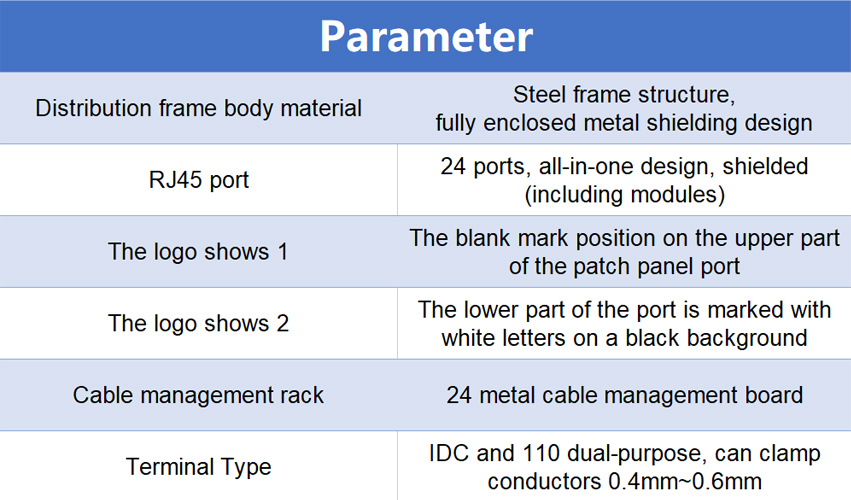 Parameter

| | |
|---|---|
| Distribution frame body material | Steel frame structure, fully enclosed metal shielding design |
| RJ45 port | 24 ports, all-in-one design, shielded (including modules) |
| The logo shows 1 | The blank mark position on the upper part of the patch panel port |
| The logo shows 2 | The lower part of the port is marked with white letters on a black background |
| Cable management rack | 24 metal cable management board |
| Terminal Type | IDC and 110 dual-purpose, can clamp conductors 0.4mm~0.6mm |